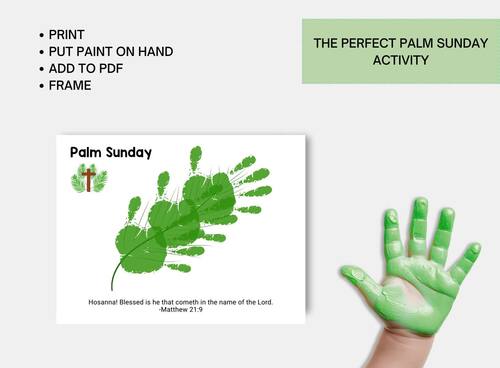 • PRINT
• PUT PAINT ON HAND
• ADD TO PDF
• FRAME

THE PERFECT PALM SUNDAY ACTIVITY

Palm Sunday

Hosanna! Blessed is he that cometh in the name of the Lord.
-Matthew 21:9